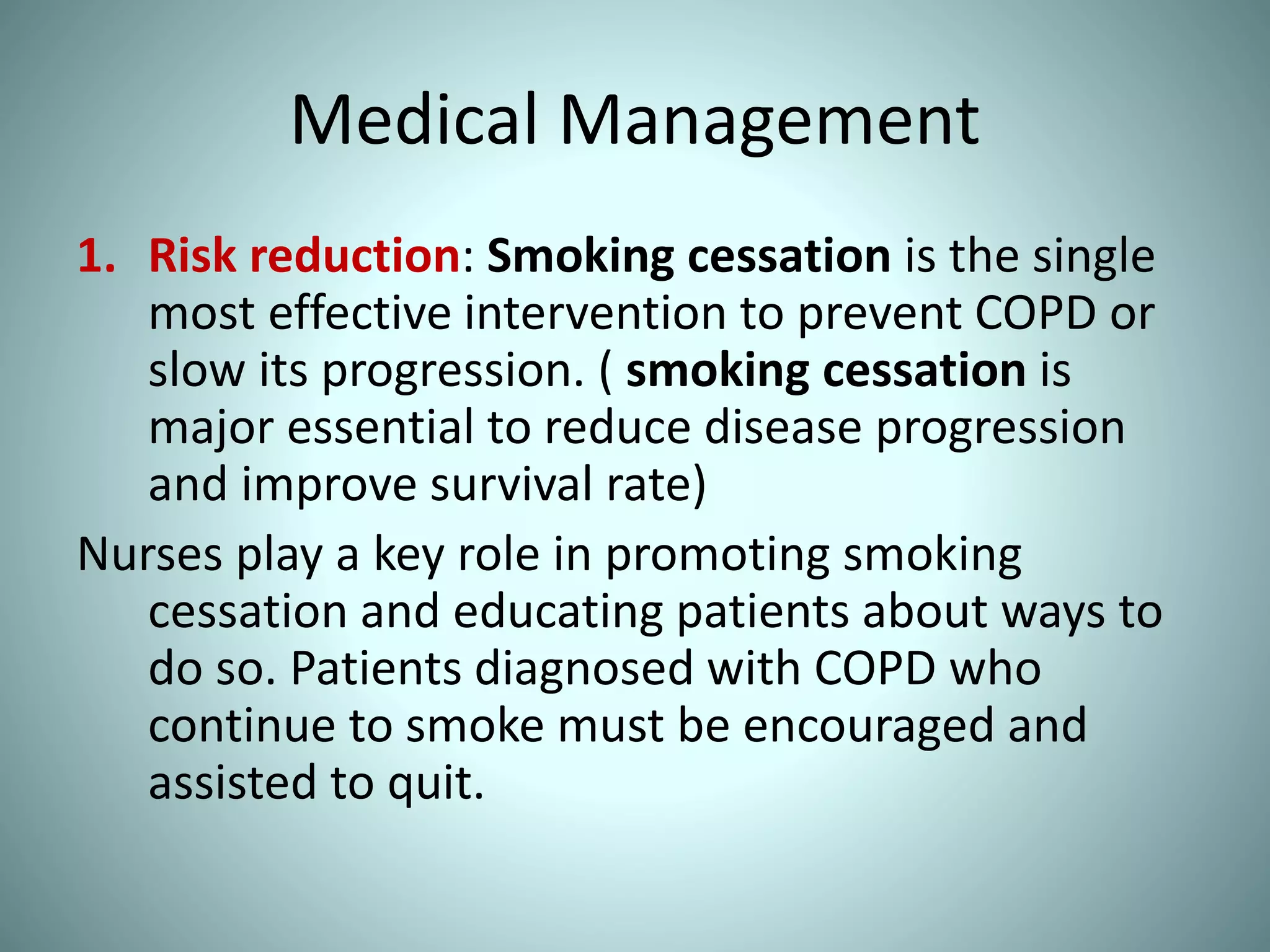 Medical Management

1. Risk reduction: Smoking cessation is the single most effective intervention to prevent COPD or slow its progression. ( smoking cessation is major essential to reduce disease progression and improve survival rate)

Nurses play a key role in promoting smoking cessation and educating patients about ways to do so. Patients diagnosed with COPD who continue to smoke must be encouraged and assisted to quit.